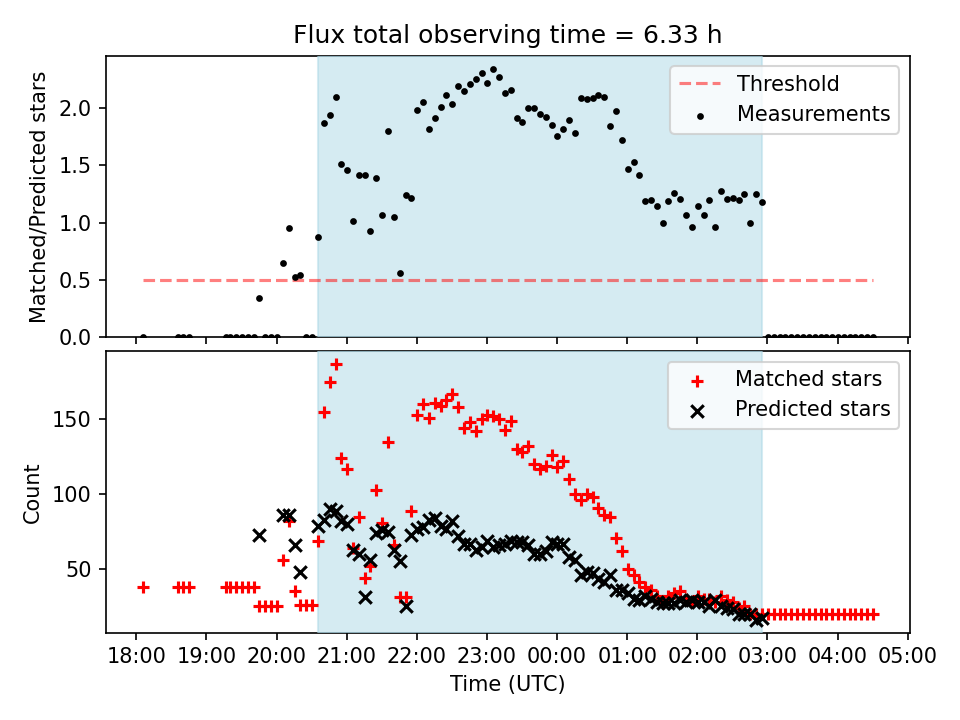 Flux total observing time = 6.33 h

Matched/Predicted stars

2.0
1.5
1.0
0.5
0.0

Threshold
Measurements

Count

150
100
50

Matched stars
Predicted stars

18:00 19:00 20:00 21:00 22:00 23:00 00:00 01:00 02:00 03:00 04:00 05:00

Time (UTC)